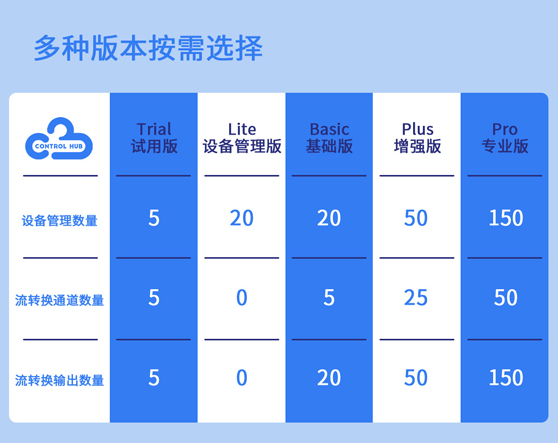 多种版本按需选择

| CONTROL HUB | Trial 试用版 | Lite 设备管理版 | Basic 基础版 | Plus 增强版 | Pro 专业版 |
|---|---|---|---|---|---|
| 设备管理数量 | 5 | 20 | 20 | 50 | 150 |
| 流转换通道数量 | 5 | 0 | 5 | 25 | 50 |
| 流转换输出数量 | 5 | 0 | 20 | 50 | 150 |